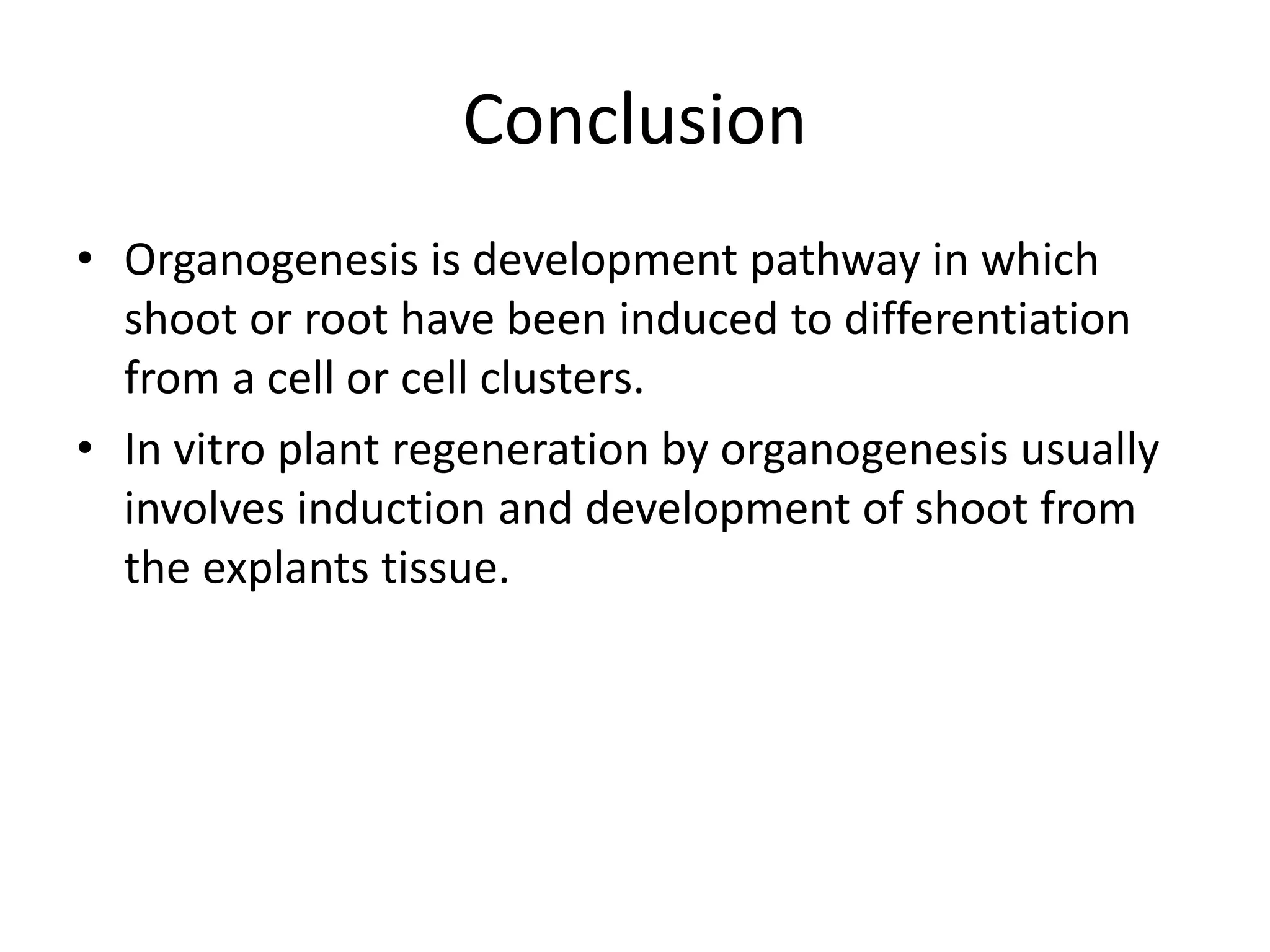 Conclusion

• Organogenesis is development pathway in which shoot or root have been induced to differentiation from a cell or cell clusters.

• In vitro plant regeneration by organogenesis usually involves induction and development of shoot from the explants tissue.